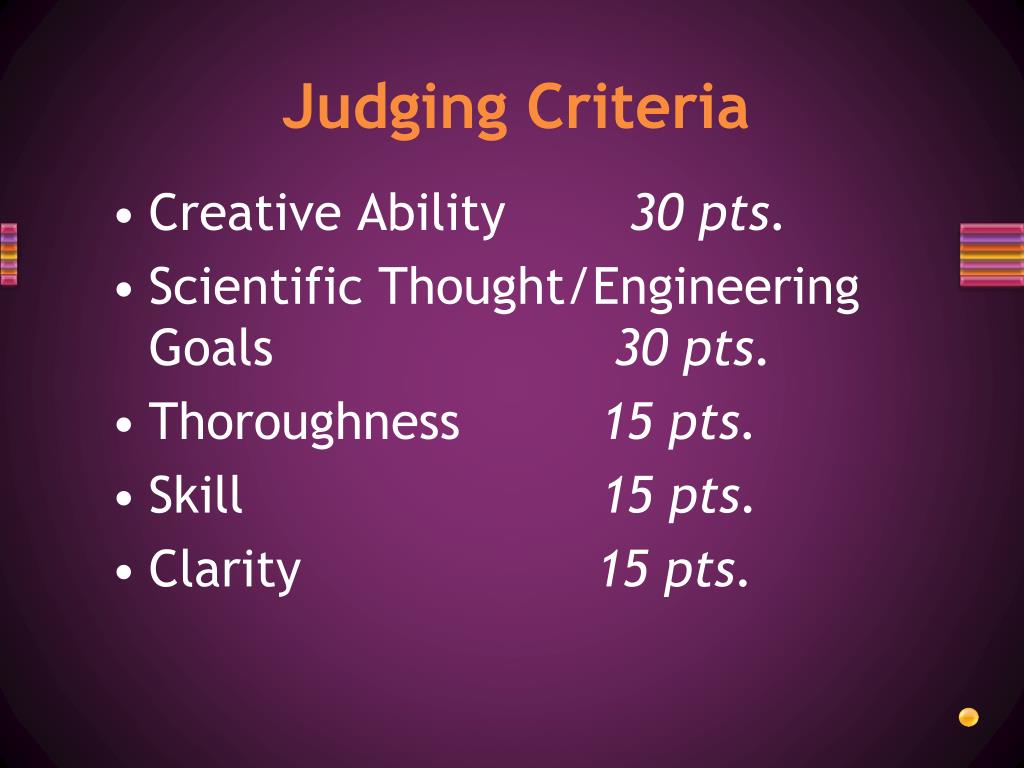 Judging Criteria

• Creative Ability 30 pts.
• Scientific Thought/Engineering Goals 30 pts.
• Thoroughness 15 pts.
• Skill 15 pts.
• Clarity 15 pts.